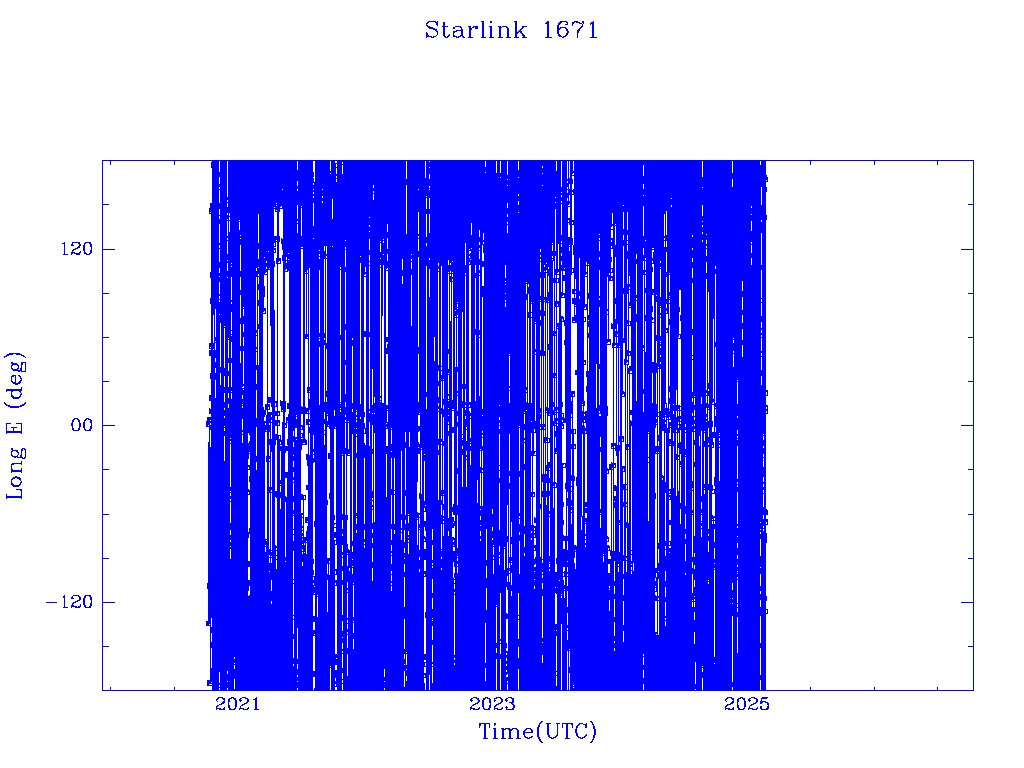 Starlink 1671

Long E (deg)

120

00

−120

2021

2023

2025

Time(UTC)